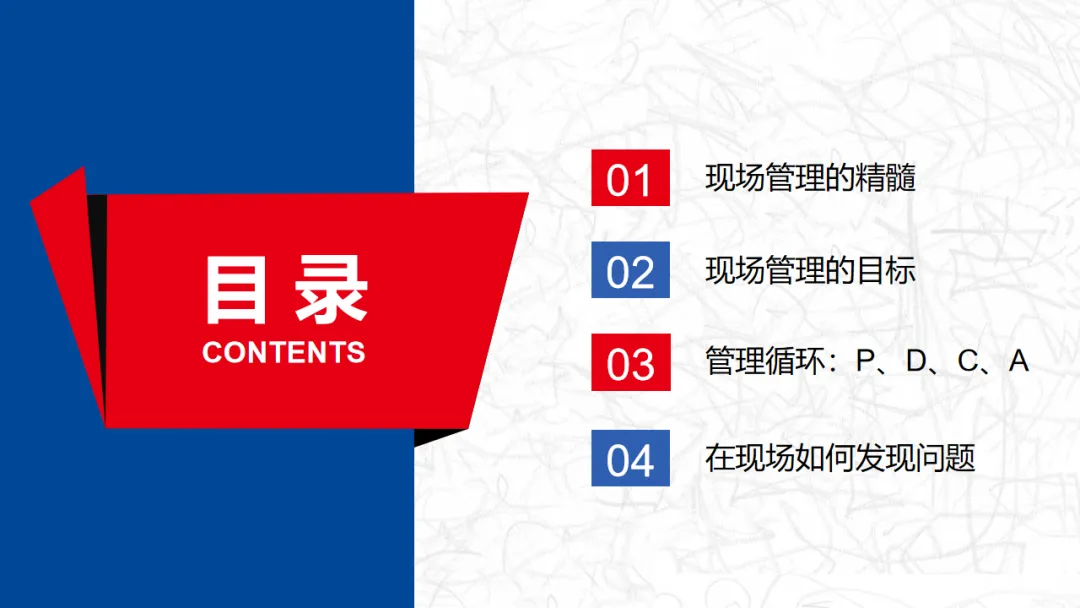 目录
CONTENTS

01 现场管理的精髓

02 现场管理的目标

03 管理循环：P、D、C、A

04 在现场如何发现问题